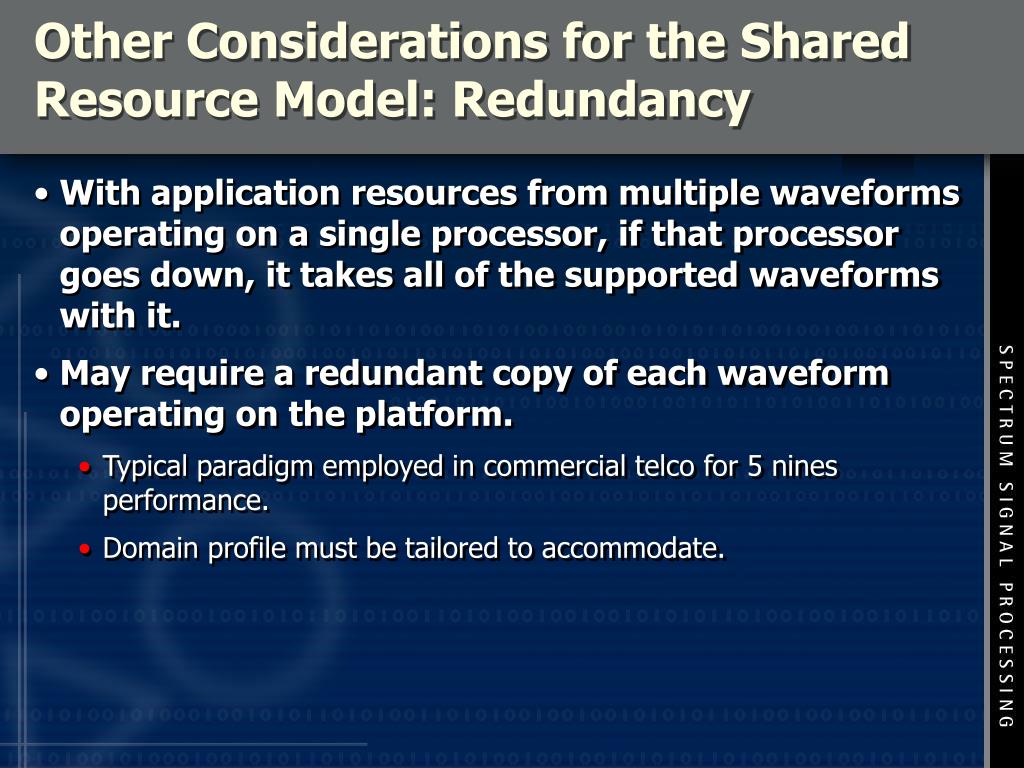 Other Considerations for the Shared Resource Model: Redundancy

• With application resources from multiple waveforms operating on a single processor, if that processor goes down, it takes all of the supported waveforms with it.

• May require a redundant copy of each waveform operating on the platform.

• Typical paradigm employed in commercial telco for 5 nines performance.

• Domain profile must be tailored to accommodate.

SPECTRUM SIGNAL PROCESSING